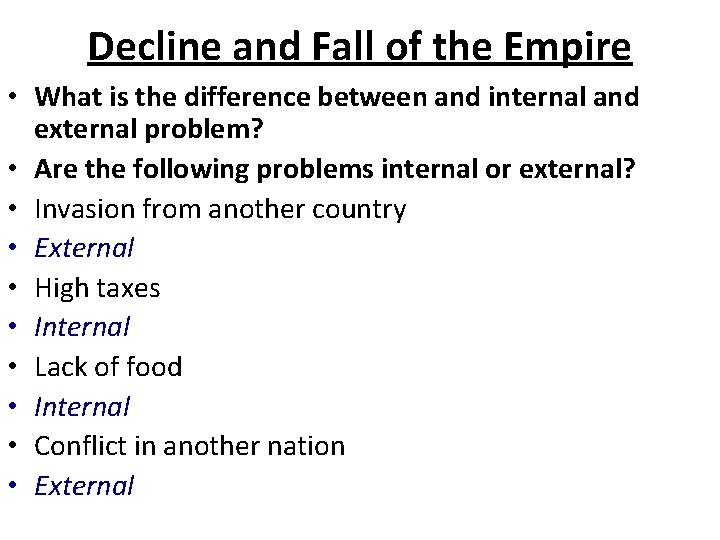 Decline and Fall of the Empire

• What is the difference between and internal and external problem?
• Are the following problems internal or external?
• Invasion from another country
• External
• High taxes
• Internal
• Lack of food
• Internal
• Conflict in another nation
• External